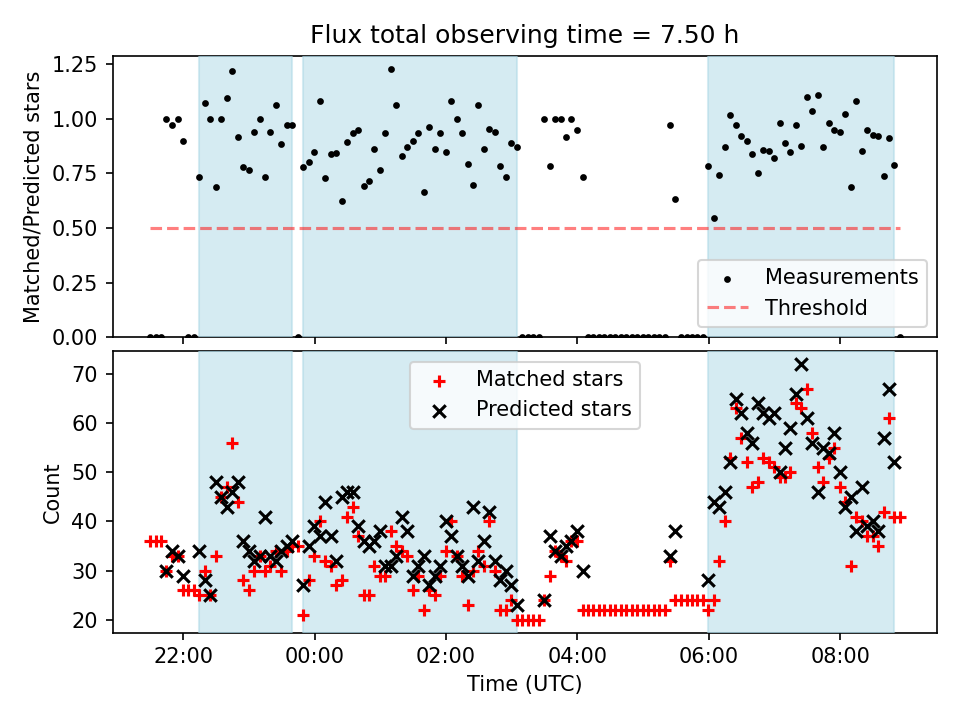 Flux total observing time = 7.50 h

Matched/Predicted stars

1.25
1.00
0.75
0.50
0.25
0.00

Measurements
Threshold

Count

70
60
50
40
30
20

Matched stars
Predicted stars

22:00
00:00
02:00
04:00
06:00
08:00

Time (UTC)